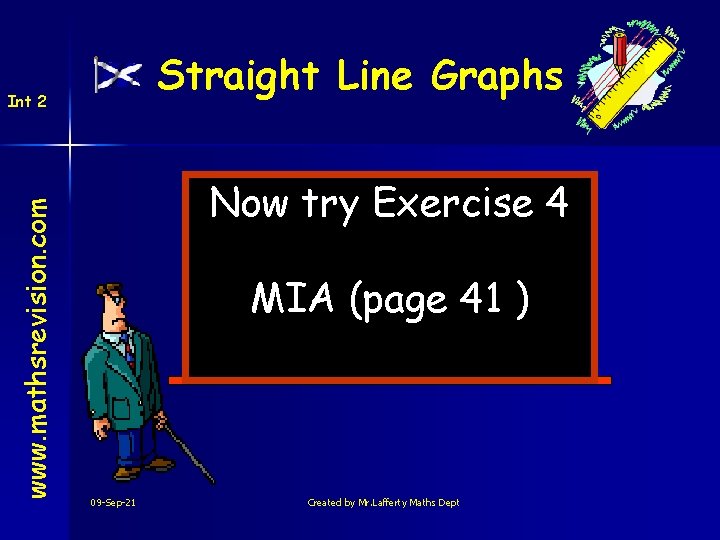 Int 2

Straight Line Graphs

www.mathsrevision.com

Now try Exercise 4

MIA (page 41 )

09-Sep-21

Created by Mr.Lafferty Maths Dept